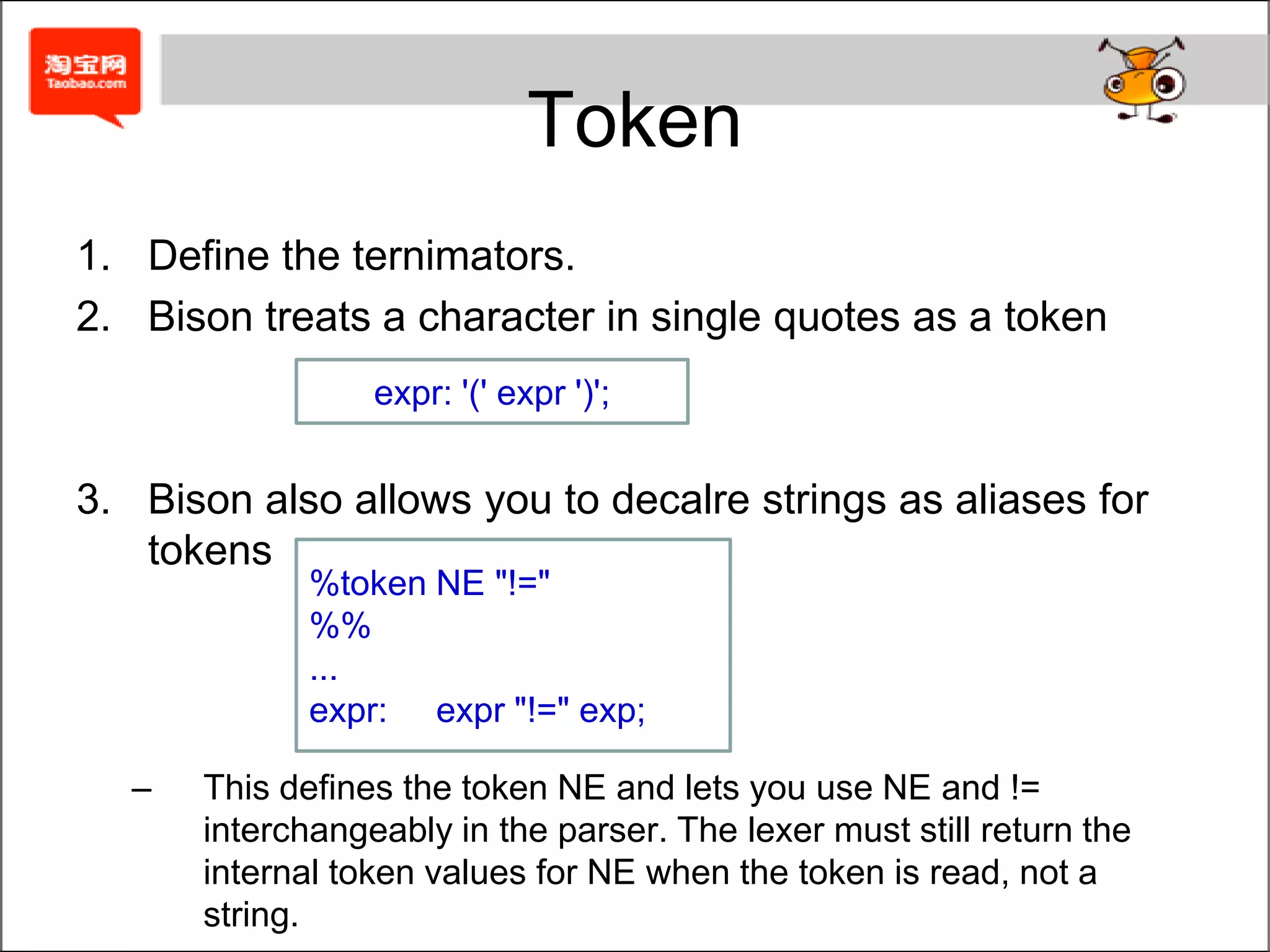 淘宝网
Taobao.com

Token

1. Define the ternimators.
2. Bison treats a character in single quotes as a token

expr: '(' expr ')';

3. Bison also allows you to decalre strings as aliases for tokens

%token NE "!="
%%
...
expr:   expr "!=" exp;

– This defines the token NE and lets you use NE and != interchangeably in the parser. The lexer must still return the internal token values for NE when the token is read, not a string.